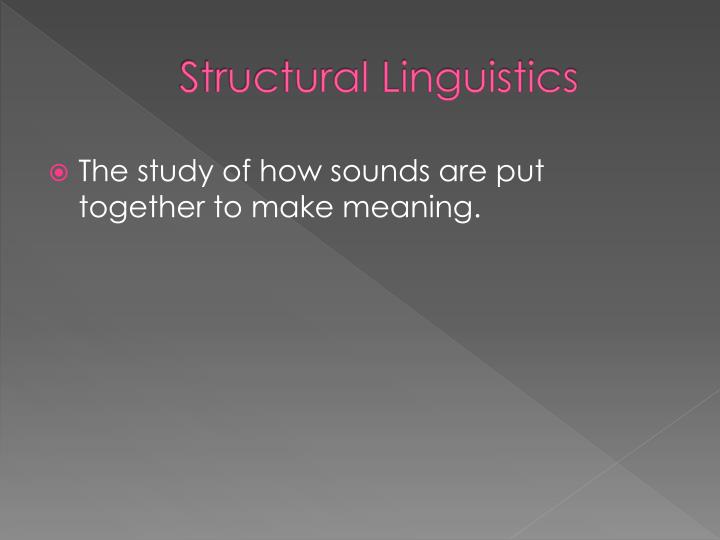 Structural Linguistics

The study of how sounds are put together to make meaning.